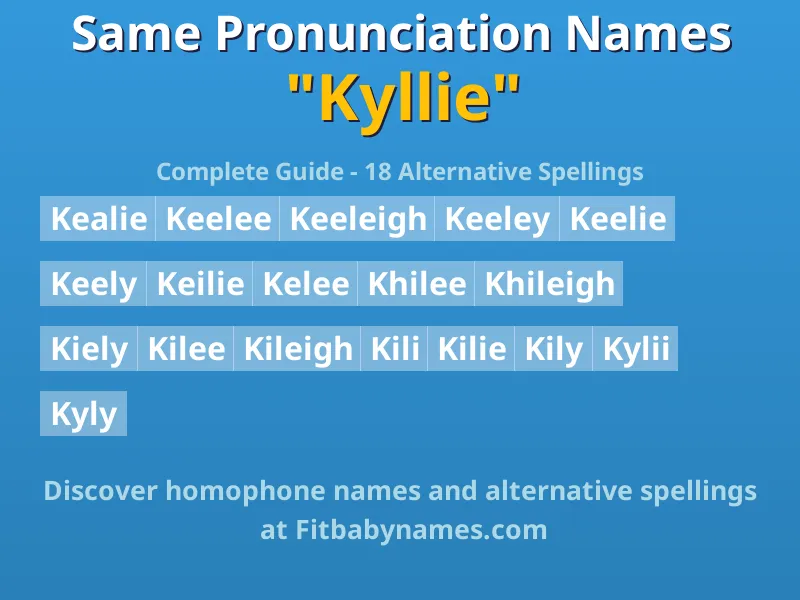 Same Pronunciation Names
"Kyllie"

Complete Guide - 18 Alternative Spellings

Kealie Keelee Keeleigh Keeley Keelie

Keely Keilie Kelee Khilee Khileigh

Kiely Kilee Kileigh Kili Kilie Kily Kylii

Kyly

Discover homophone names and alternative spellings at Fitbabynames.com